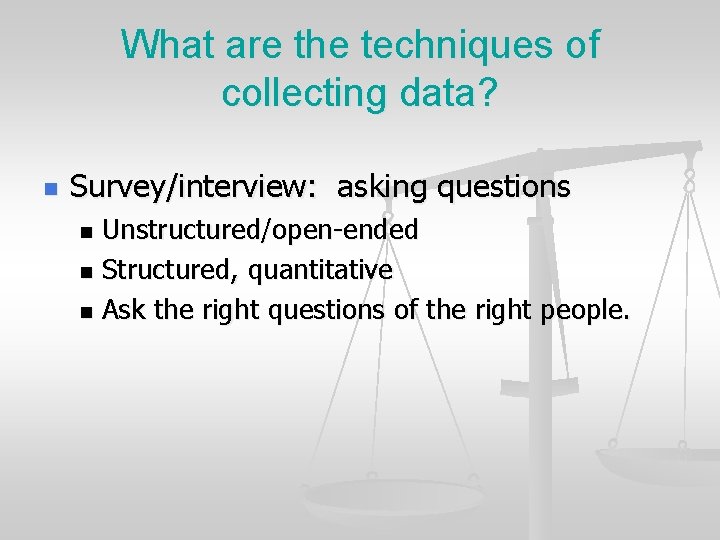 What are the techniques of collecting data?

- Survey/interview: asking questions
  - Unstructured/open-ended
  - Structured, quantitative
  - Ask the right questions of the right people.